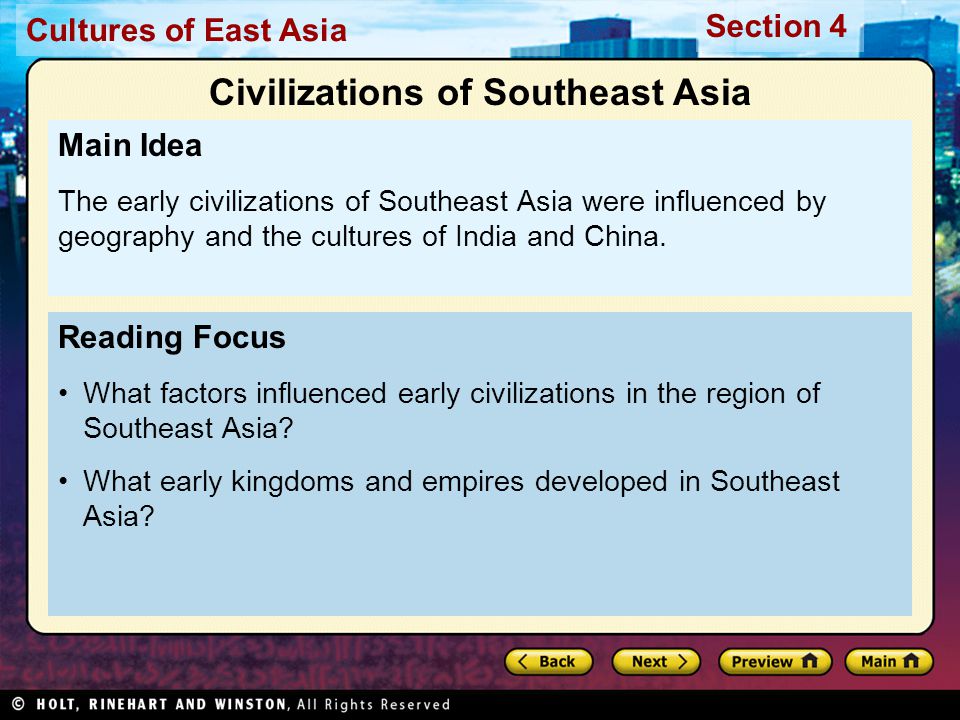 Cultures of East Asia

Section 4

Civilizations of Southeast Asia

Main Idea

The early civilizations of Southeast Asia were influenced by geography and the cultures of India and China.

Reading Focus

• What factors influenced early civilizations in the region of Southeast Asia?

• What early kingdoms and empires developed in Southeast Asia?

Back

Next

Preview

Main

© HOLT, RINEHART AND WINSTON, All Rights Reserved